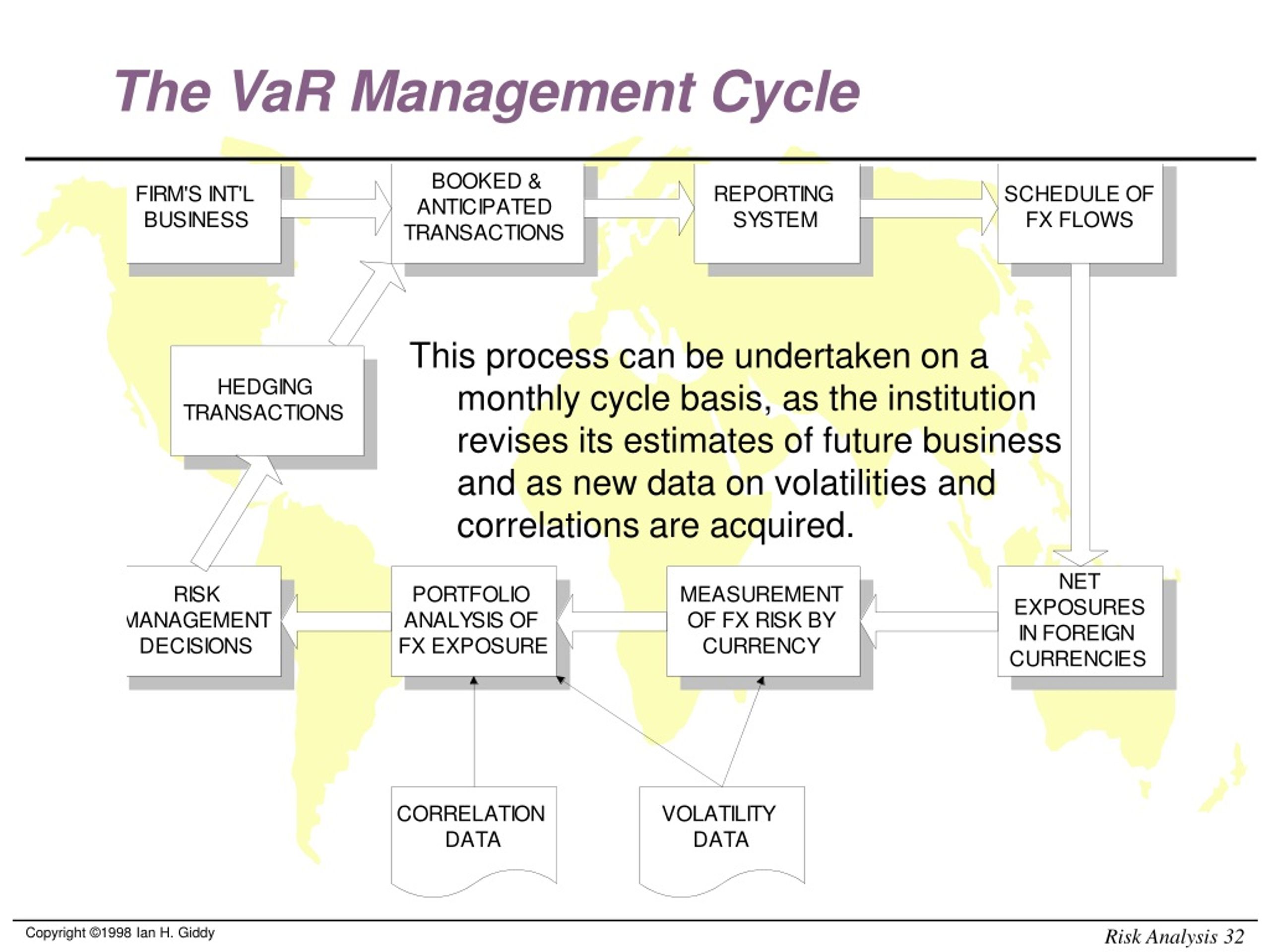 The VaR Management Cycle

FIRM'S INT'L BUSINESS

BOOKED & ANTICIPATED TRANSACTIONS

REPORTING SYSTEM

SCHEDULE OF FX FLOWS

HEDGING TRANSACTIONS

This process can be undertaken on a monthly cycle basis, as the institution revises its estimates of future business and as new data on volatilities and correlations are acquired.

RISK MANAGEMENT DECISIONS

PORTFOLIO ANALYSIS OF FX EXPOSURE

MEASUREMENT OF FX RISK BY CURRENCY

NET EXPOSURES IN FOREIGN CURRENCIES

CORRELATION DATA

VOLATILITY DATA

Copyright ©1998 Ian H. Giddy

Risk Analysis 32